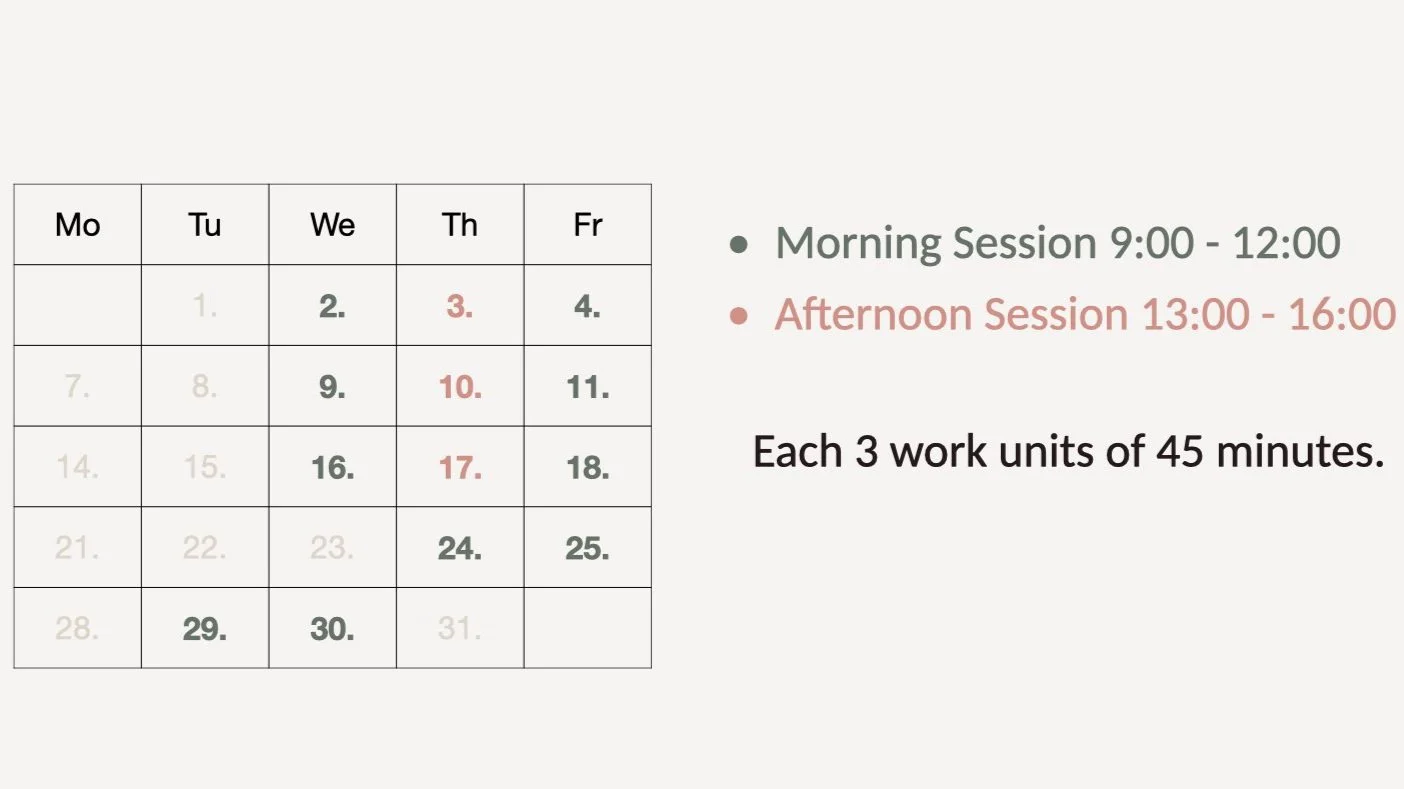 | Mo | Tu | We | Th | Fr |
|---|---|---|---|---|
| | 1. | 2. | 3. | 4. |
| 7. | 8. | 9. | 10. | 11. |
| 14. | 15. | 16. | 17. | 18. |
| 21. | 22. | 23. | 24. | 25. |
| 28. | 29. | 30. | 31. | |

- Morning Session 9:00 - 12:00
- Afternoon Session 13:00 - 16:00

Each 3 work units of 45 minutes.